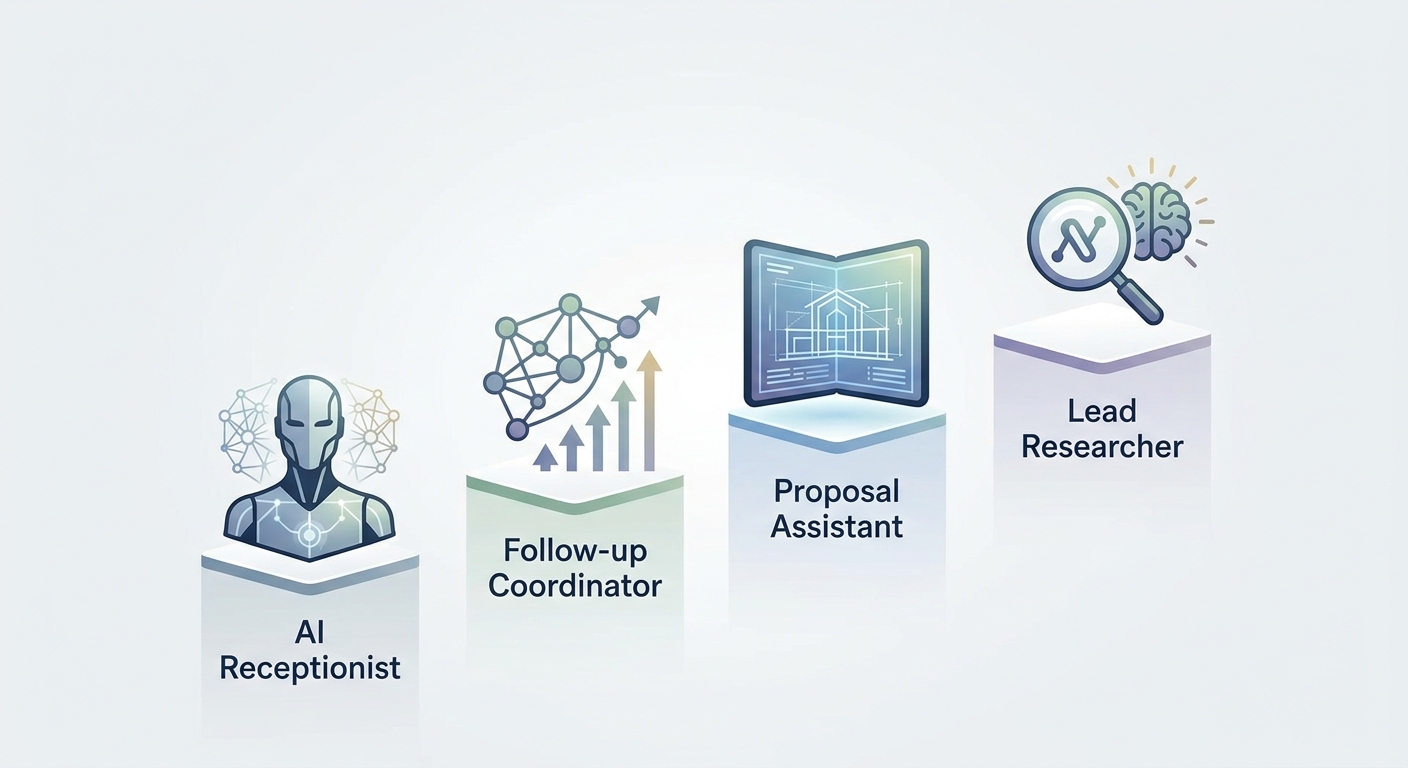 AI Receptionist

Follow-up Coordinator

Proposal Assistant

Lead Researcher